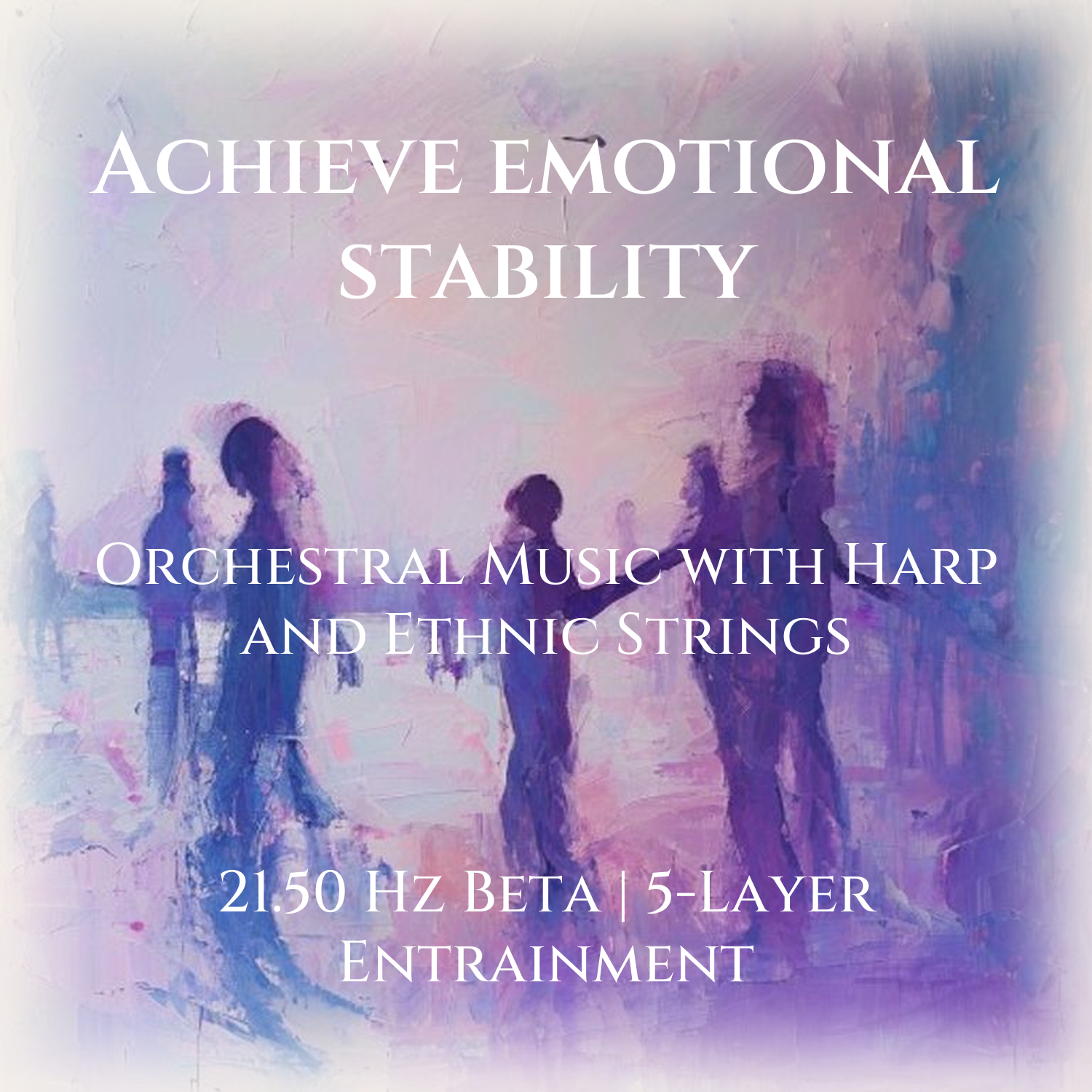 Achieve emotional stability

Orchestral Music with Harp and Ethnic Strings

21.50 Hz Beta | 5-Layer Entrainment